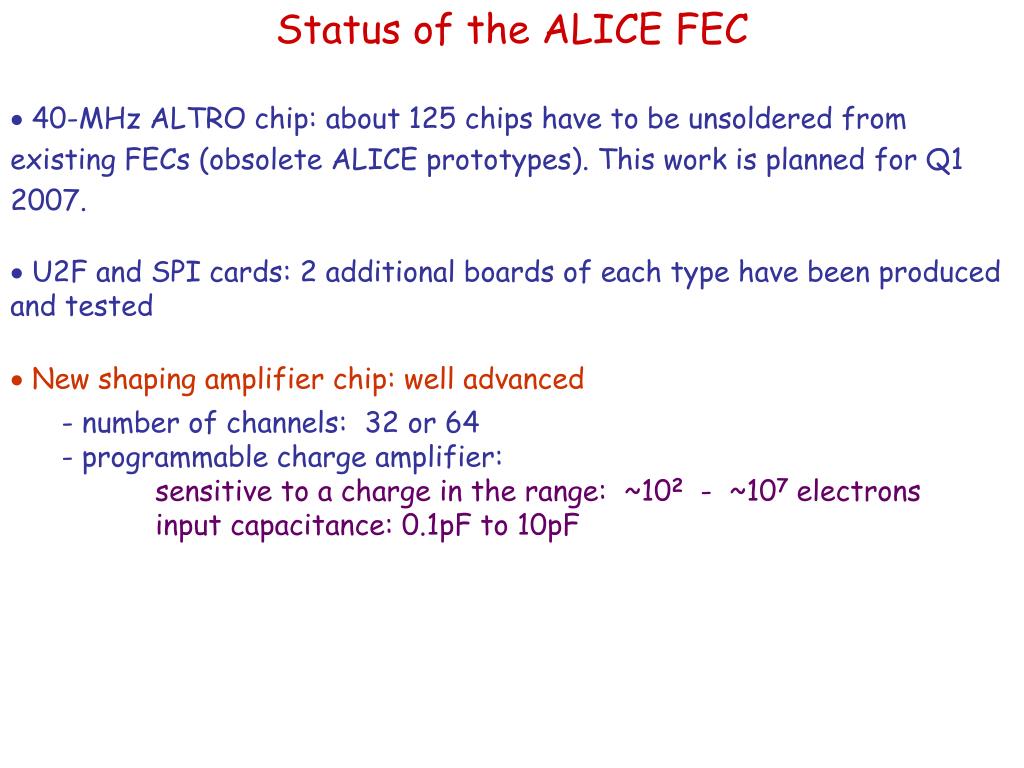 Status of the ALICE FEC

• 40-MHz ALTRO chip: about 125 chips have to be unsoldered from existing FECs (obsolete ALICE prototypes). This work is planned for Q1 2007.

• U2F and SPI cards: 2 additional boards of each type have been produced and tested

• New shaping amplifier chip: well advanced

- number of channels: 32 or 64
- programmable charge amplifier:
sensitive to a charge in the range: ~$10^2$ - ~$10^7$ electrons
input capacitance: 0.1pF to 10pF